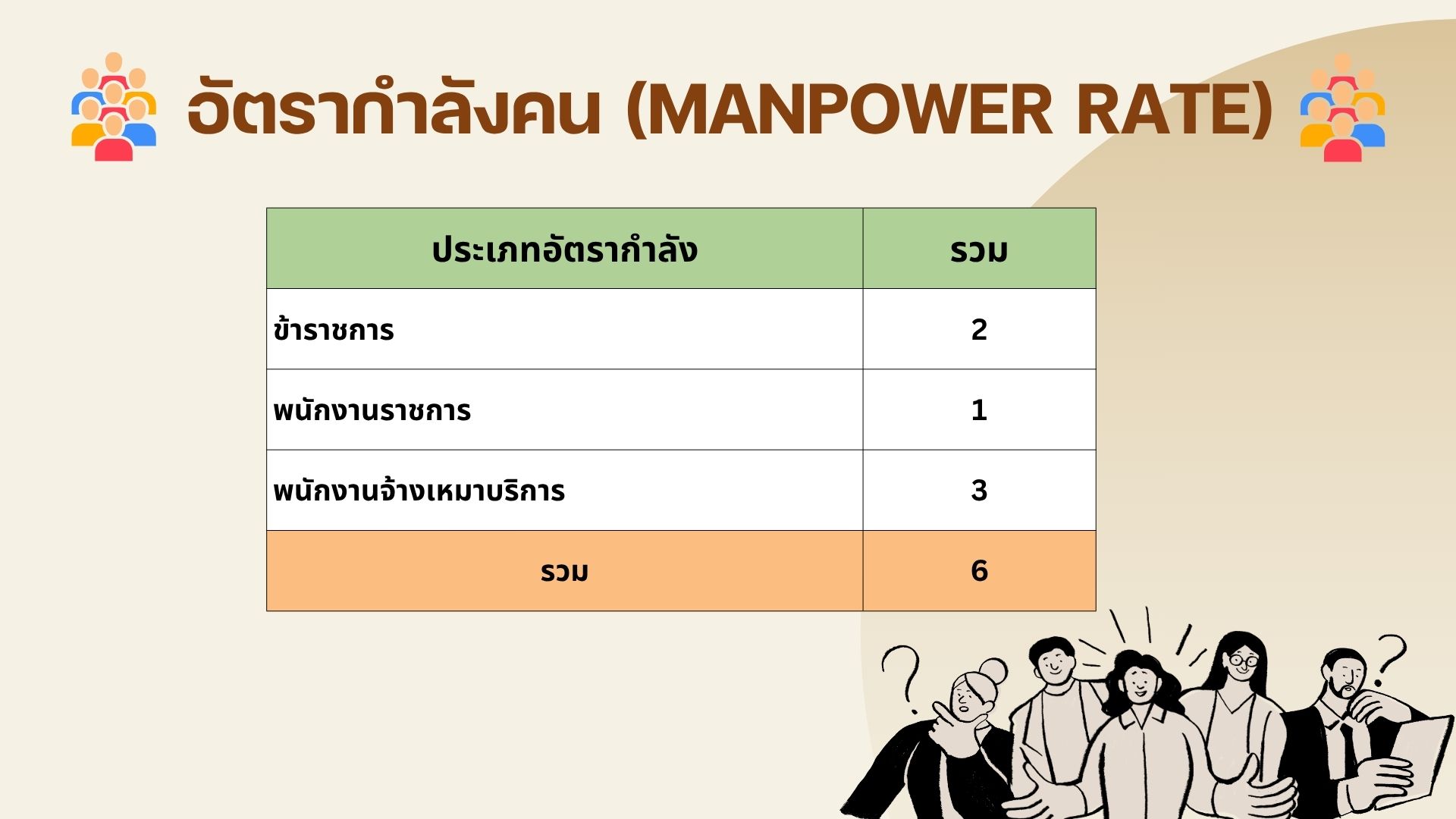 อัตรากำลังคน (MANPOWER RATE)

| ประเภทอัตรากำลัง | รวม |
|---|---|
| ข้าราชการ | 2 |
| พนักงานราชการ | 1 |
| พนักงานจ้างเหมาบริการ | 3 |
| รวม | 6 |